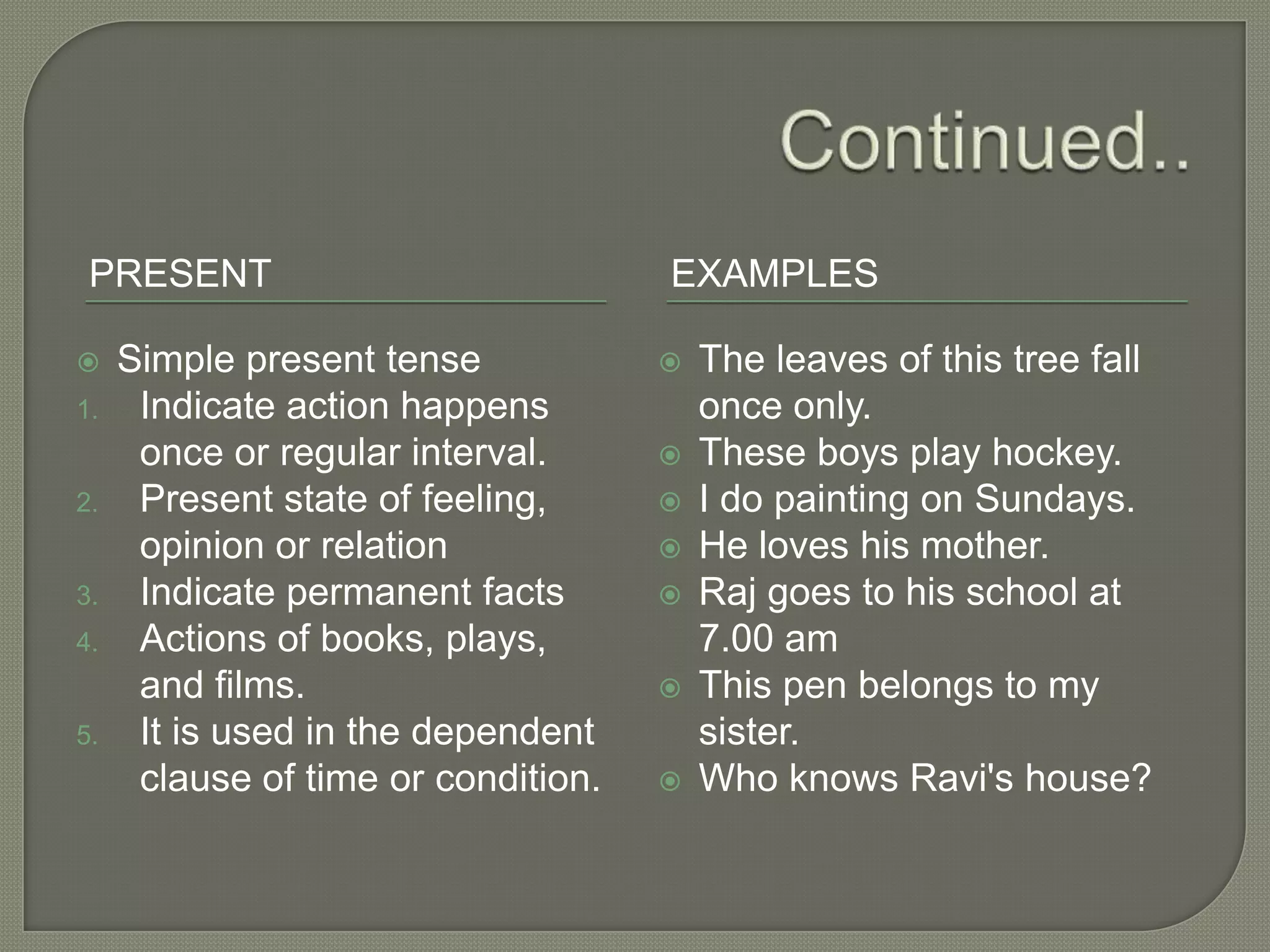 Continued..

PRESENT

Simple present tense
1. Indicate action happens once or regular interval.
2. Present state of feeling, opinion or relation
3. Indicate permanent facts
4. Actions of books, plays, and films.
5. It is used in the dependent clause of time or condition.

EXAMPLES

The leaves of this tree fall once only.
These boys play hockey.
I do painting on Sundays.
He loves his mother.
Raj goes to his school at 7.00 am
This pen belongs to my sister.
Who knows Ravi's house?